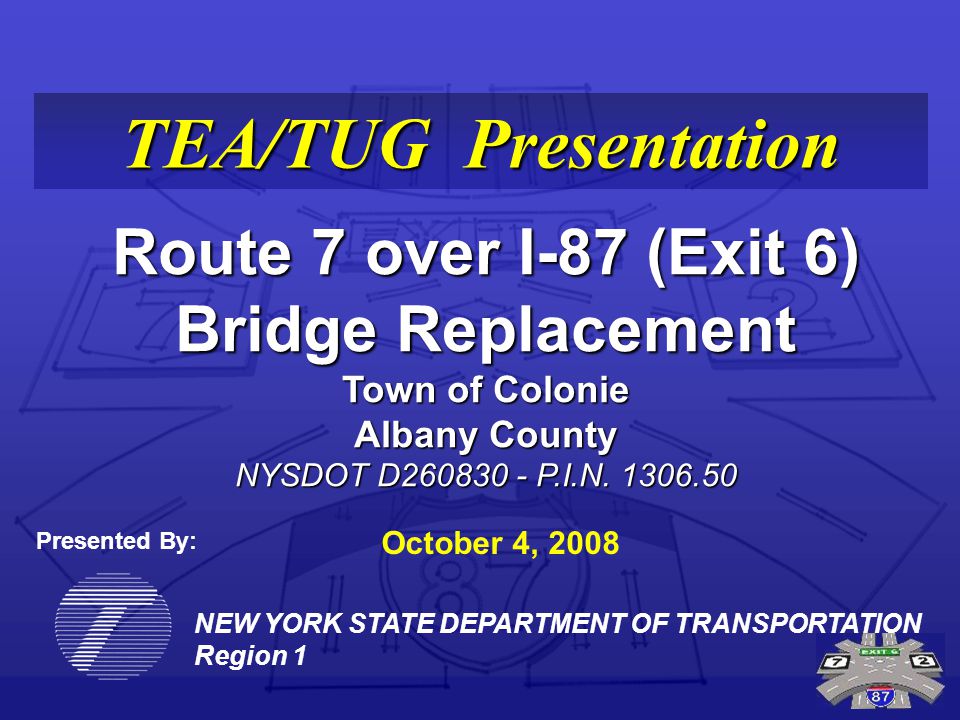 TEA/TUG Presentation

Route 7 over I-87 (Exit 6) Bridge Replacement

Town of Colonie
Albany County
NYSDOT D260830 - P.I.N. 1306.50

Presented By:

October 4, 2008

NEW YORK STATE DEPARTMENT OF TRANSPORTATION
Region 1

EXIT 6
7
2
87